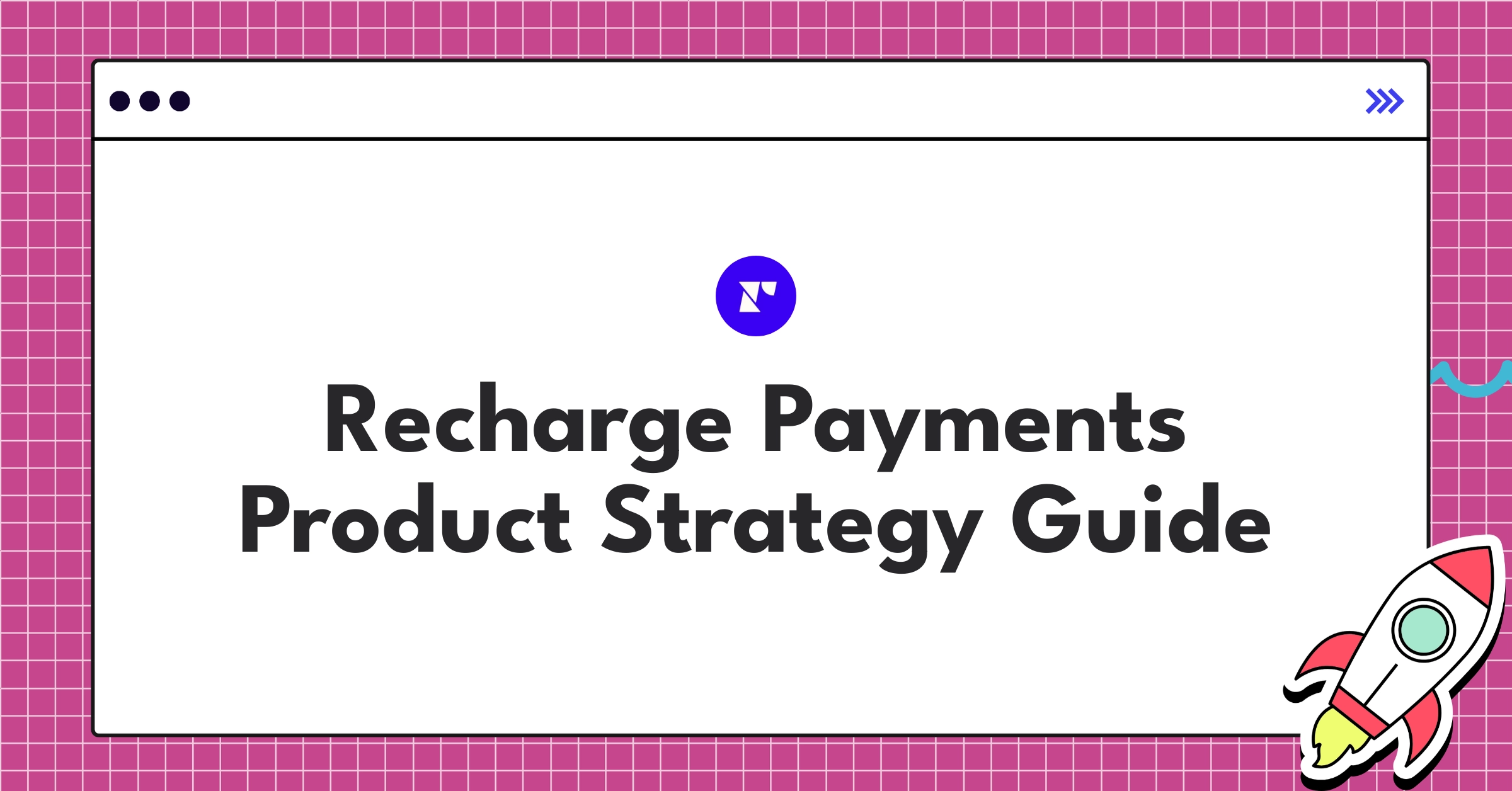 Recharge Payments Product Strategy Guide